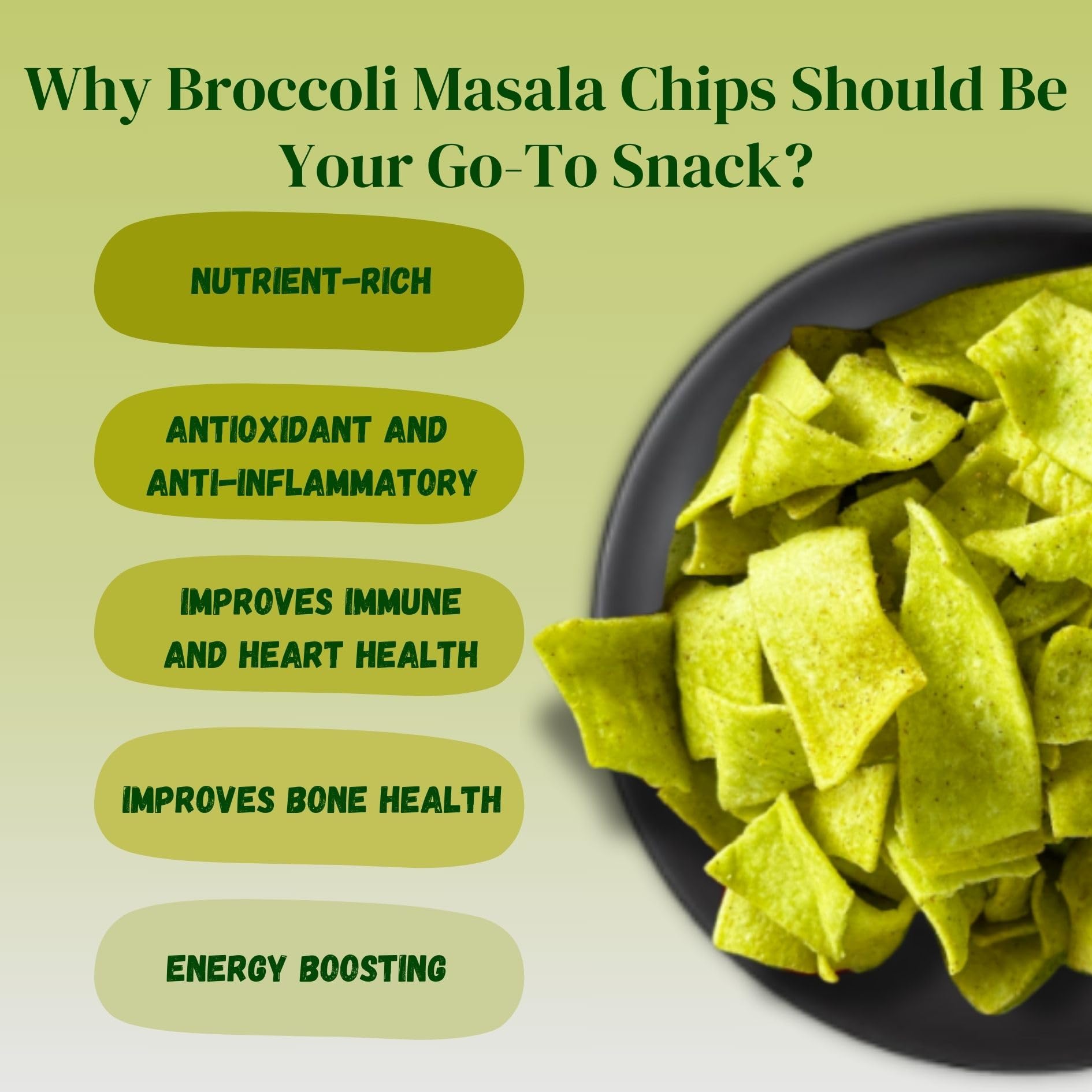 Why Broccoli Masala Chips Should Be Your Go-To Snack?

NUTRIENT-RICH

ANTIOXIDANT AND ANTI-INFLAMMATORY

IMPROVES IMMUNE AND HEART HEALTH

IMPROVES BONE HEALTH

ENERGY BOOSTING